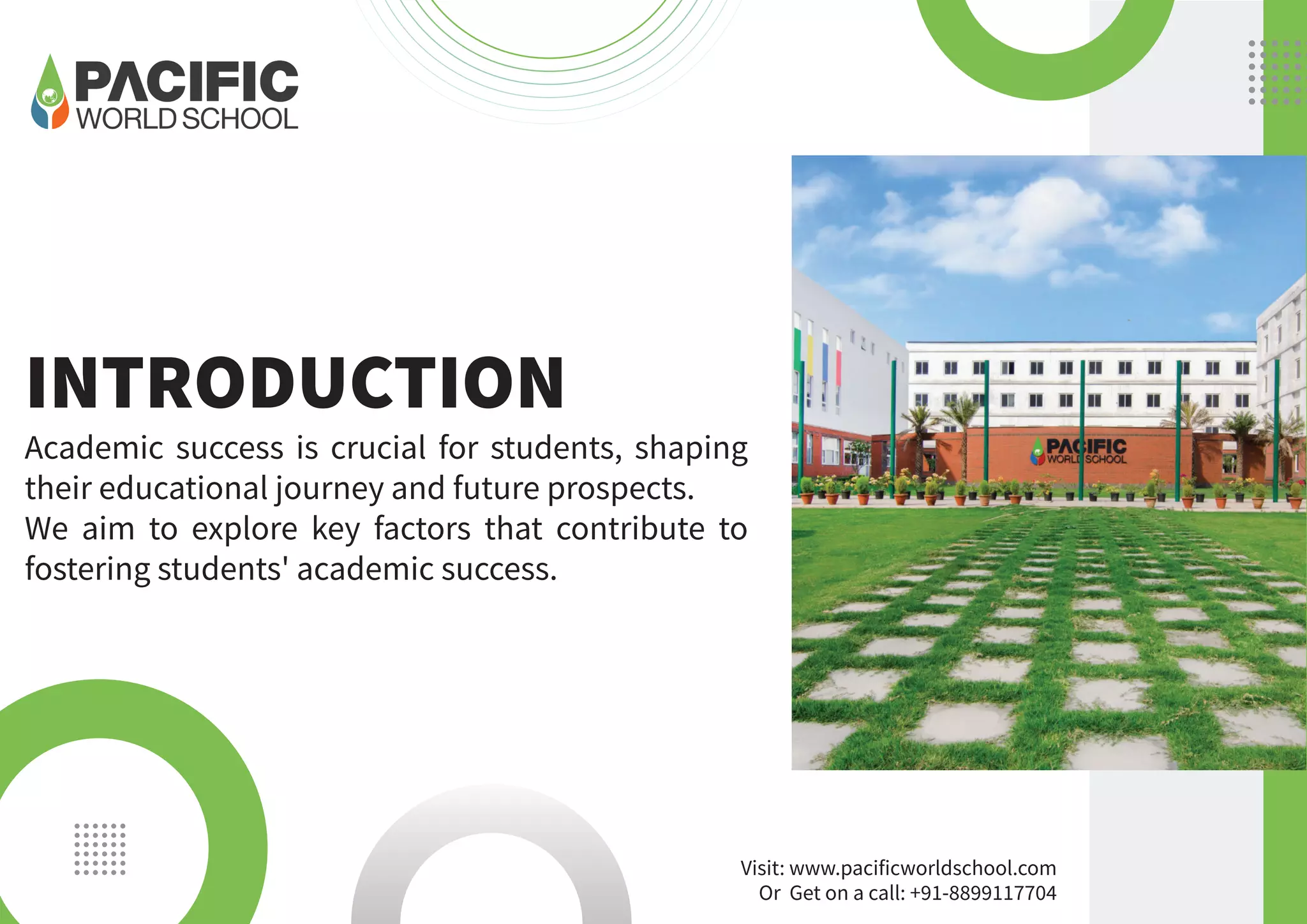 PACIFIC
WORLD SCHOOL

INTRODUCTION

Academic success is crucial for students, shaping their educational journey and future prospects. We aim to explore key factors that contribute to fostering students' academic success.

PACIFIC
WORLD SCHOOL

Visit: www.pacificworldschool.com
Or Get on a call: +91-8899117704